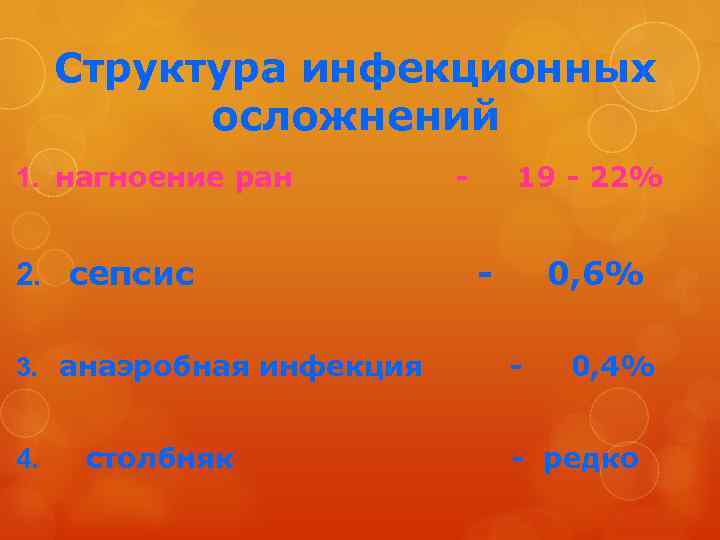 Структура инфекционных осложнений

1. нагноение ран - 19 - 22%

2. сепсис - 0,6%

3. анаэробная инфекция - 0,4%

4. столбняк - редко